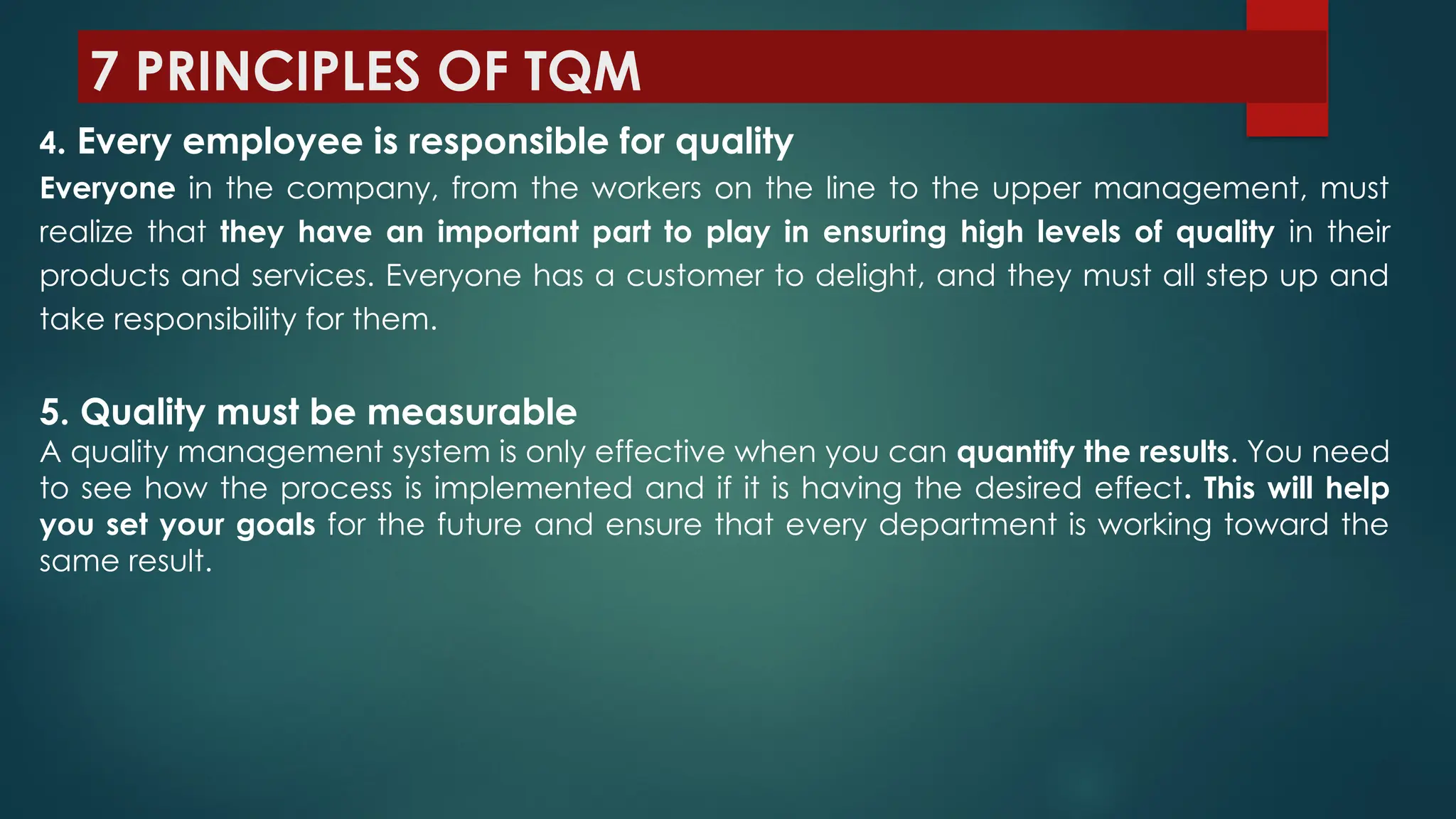 7 PRINCIPLES OF TQM

4. Every employee is responsible for quality

Everyone in the company, from the workers on the line to the upper management, must realize that they have an important part to play in ensuring high levels of quality in their products and services. Everyone has a customer to delight, and they must all step up and take responsibility for them.

5. Quality must be measurable

A quality management system is only effective when you can quantify the results. You need to see how the process is implemented and if it is having the desired effect. This will help you set your goals for the future and ensure that every department is working toward the same result.